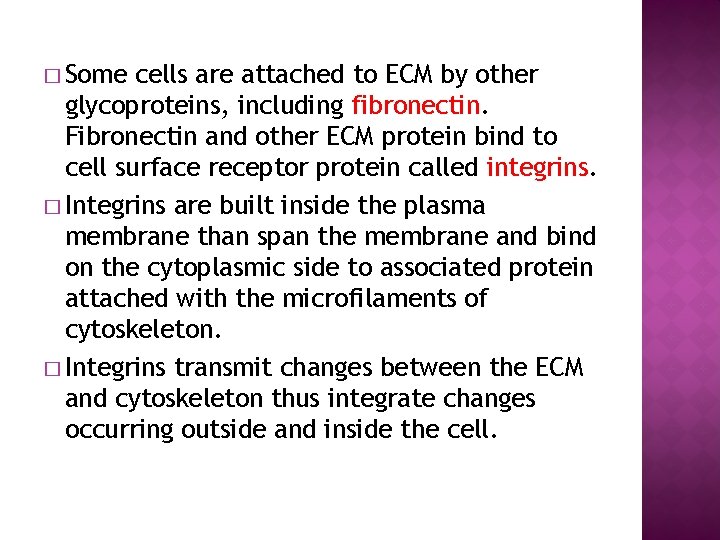 □ Some cells are attached to ECM by other glycoproteins, including fibronectin. Fibronectin and other ECM protein bind to cell surface receptor protein called integrins.

□ Integrins are built inside the plasma membrane than span the membrane and bind on the cytoplasmic side to associated protein attached with the microfilaments of cytoskeleton.

□ Integrins transmit changes between the ECM and cytoskeleton thus integrate changes occurring outside and inside the cell.